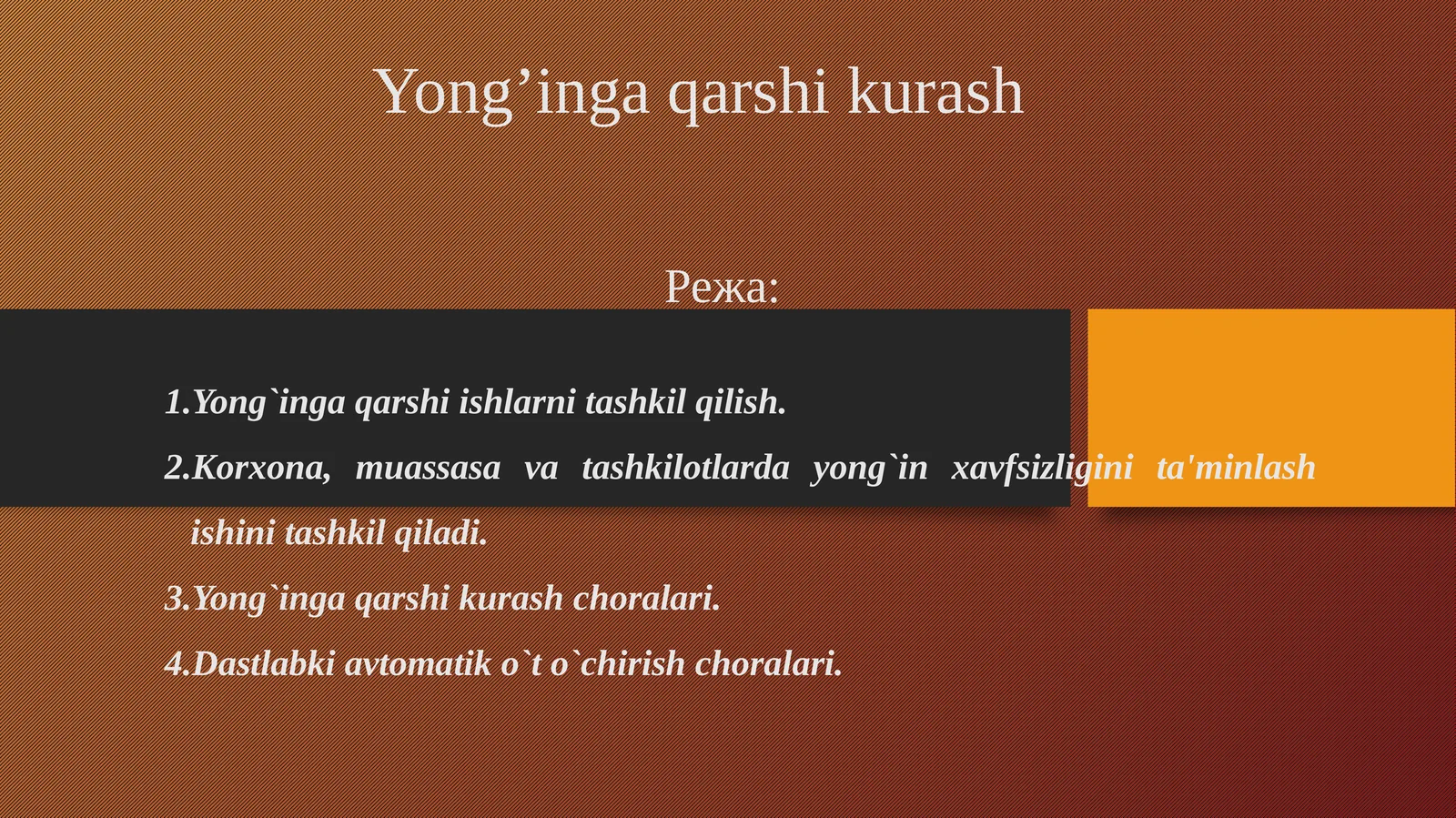 Yong’inga qarshi kurash

Режа:

1.Yong`inga qarshi ishlarni tashkil qilish.

2.Korxona, muassasa va tashkilotlarda yong`in xavfsizligini ta'minlash ishini tashkil qiladi.

3.Yong`inga qarshi kurash choralari.

4.Dastlabki avtomatik o`t o`chirish choralari.